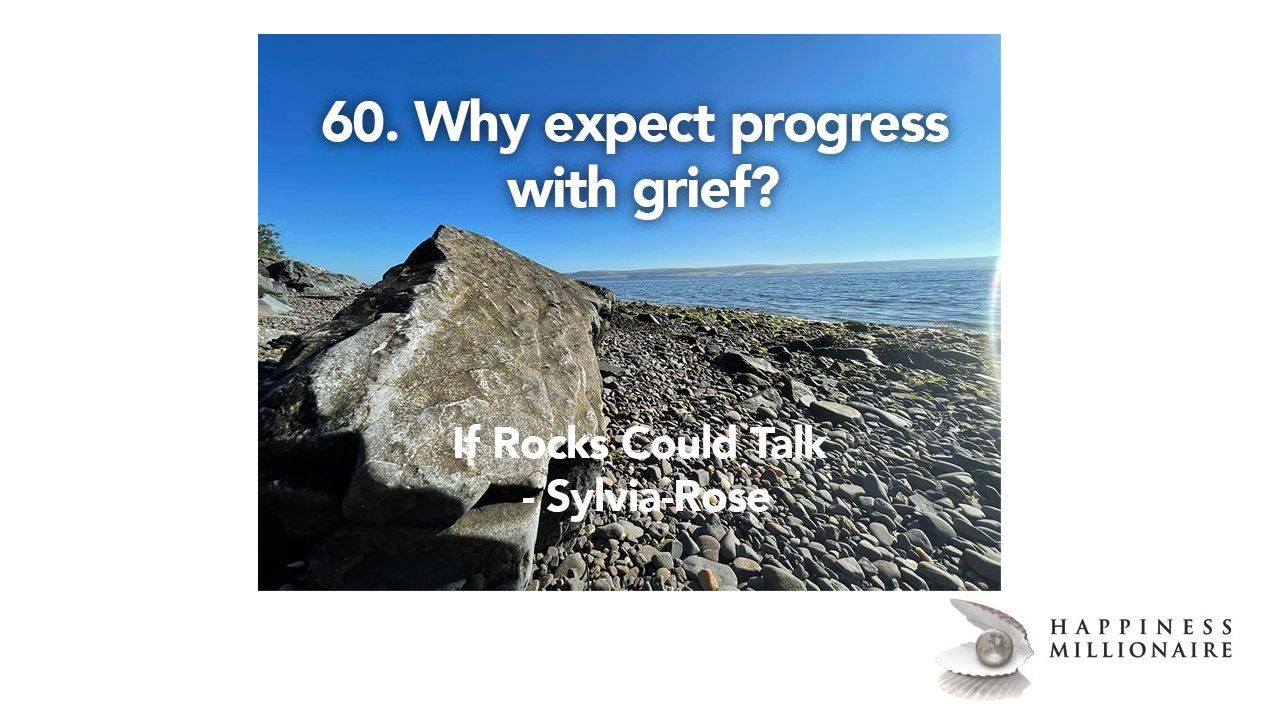 60. Why expect progress with grief?

If Rocks Could Talk
- Sylvia-Rose

HAPPINESS
MILLIONAIRE